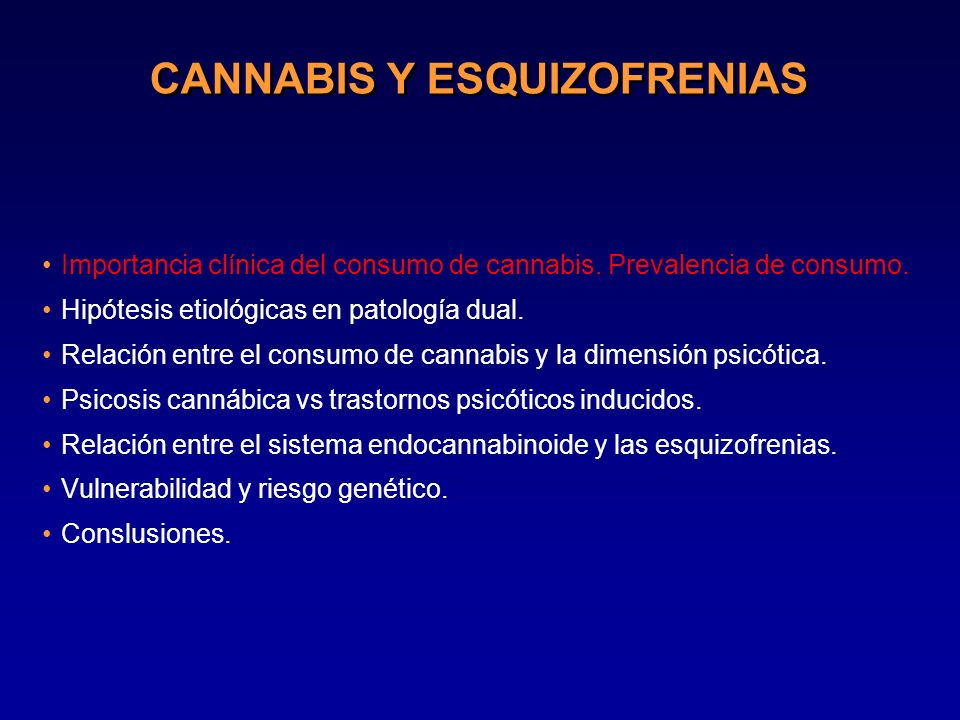 CANNABIS Y ESQUIZOFRENIAS

• Importancia clínica del consumo de cannabis. Prevalencia de consumo.
• Hipótesis etiológicas en patología dual.
• Relación entre el consumo de cannabis y la dimensión psicótica.
• Psicosis cannábica vs trastornos psicóticos inducidos.
• Relación entre el sistema endocannabinoide y las esquizofrenias.
• Vulnerabilidad y riesgo genético.
• Conslusiones.